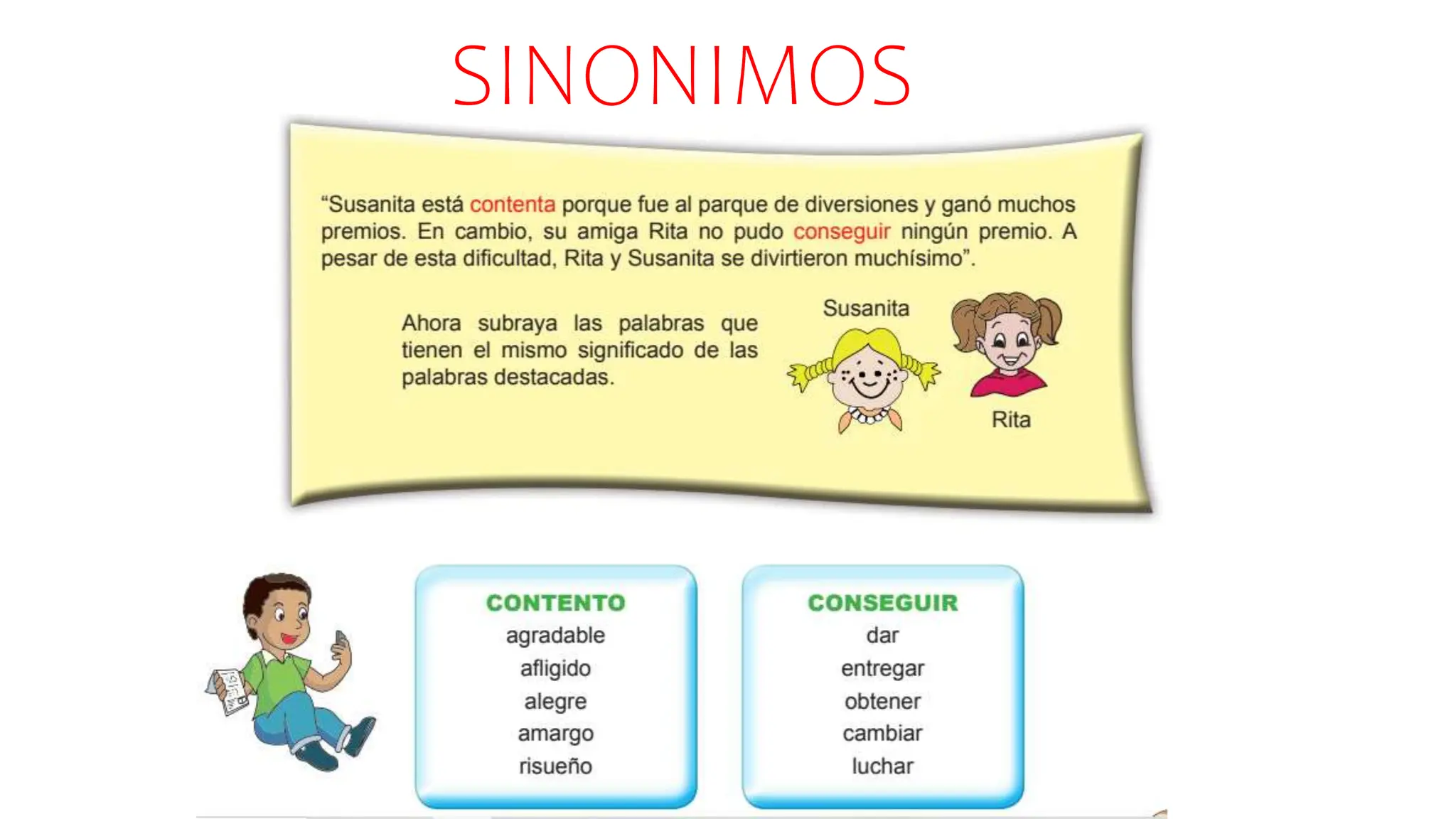 SINONIMOS

“Susanita está contenta porque fue al parque de diversiones y ganó muchos premios. En cambio, su amiga Rita no pudo conseguir ningún premio. A pesar de esta dificultad, Rita y Susanita se divirtieron muchísimo”.

Ahora subraya las palabras que tienen el mismo significado de las palabras destacadas.

Susanita

Rita

CONTENTO
agradable
afligido
alegre
amargo
risueño

CONSEGUIR
dar
entregar
obtener
cambiar
luchar